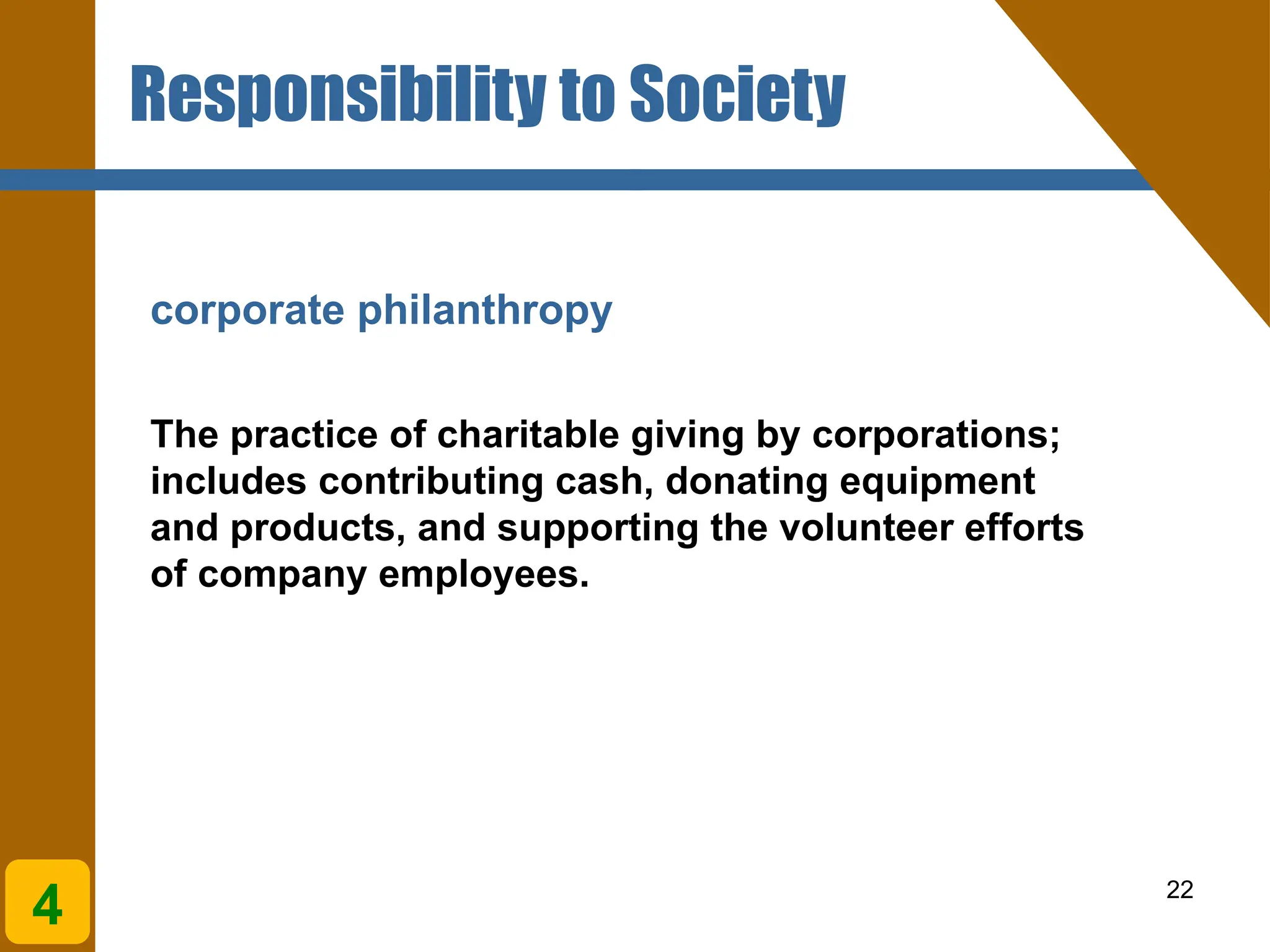 Responsibility to Society

corporate philanthropy

The practice of charitable giving by corporations; includes contributing cash, donating equipment and products, and supporting the volunteer efforts of company employees.

4

22